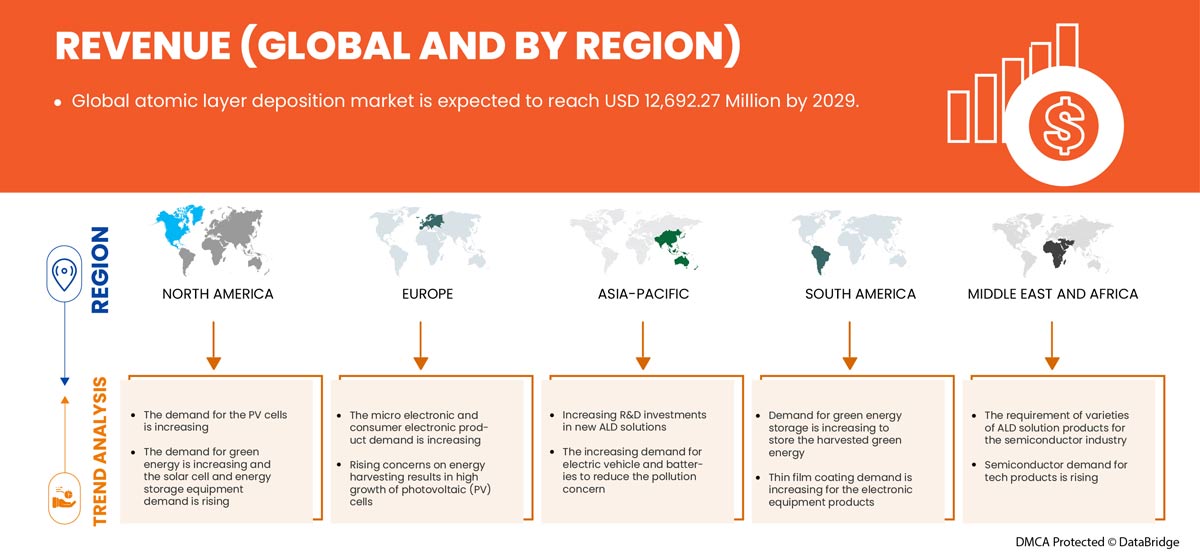 REVENUE (GLOBAL AND BY REGION)

• Global atomic layer deposition market is expected to reach USD 12,692.27 Million by 2029.

REGION

NORTH AMERICA

EUROPE

ASIA-PACIFIC

SOUTH AMERICA

MIDDLE EAST AND AFRICA

TREND ANALYSIS

• The demand for the PV cells is increasing
• The demand for green energy is increasing and the solar cell and energy storage equipment demand is rising

• The micro electronic and consumer electronic product demand is increasing
• Rising concerns on energy harvesting results in high growth of photovoltaic (PV) cells

• Increasing R&D investments in new ALD solutions
• The increasing demand for electric vehicle and batteries to reduce the pollution concern

• Demand for green energy storage is increasing to store the harvested green energy
• Thin film coating demand is increasing for the electronic equipment products

• The requirement of varieties of ALD solution products for the semiconductor industry
• Semiconductor demand for tech products is rising

DMCA Protected © DataBridge